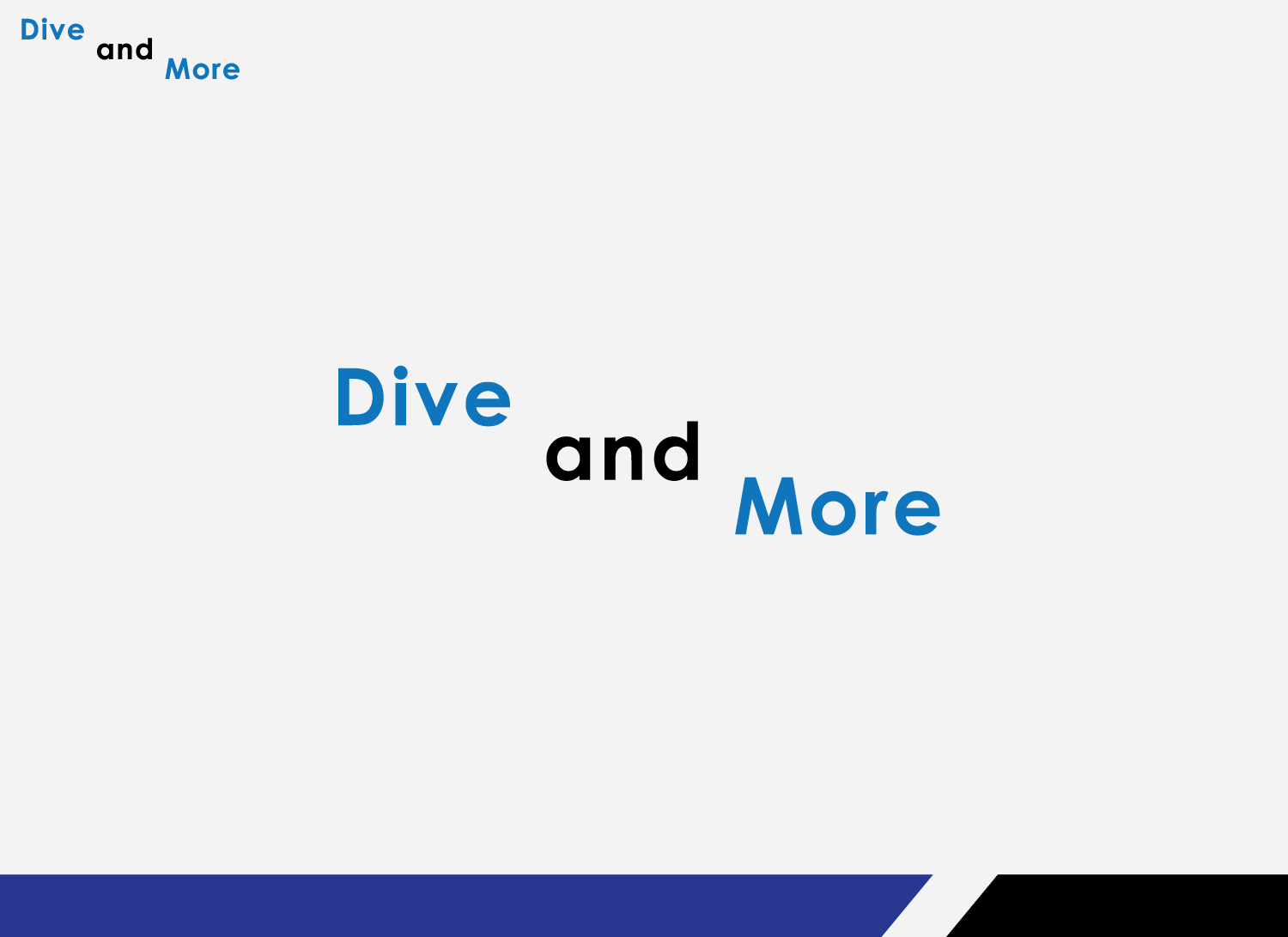 Dive and More

Dive and More